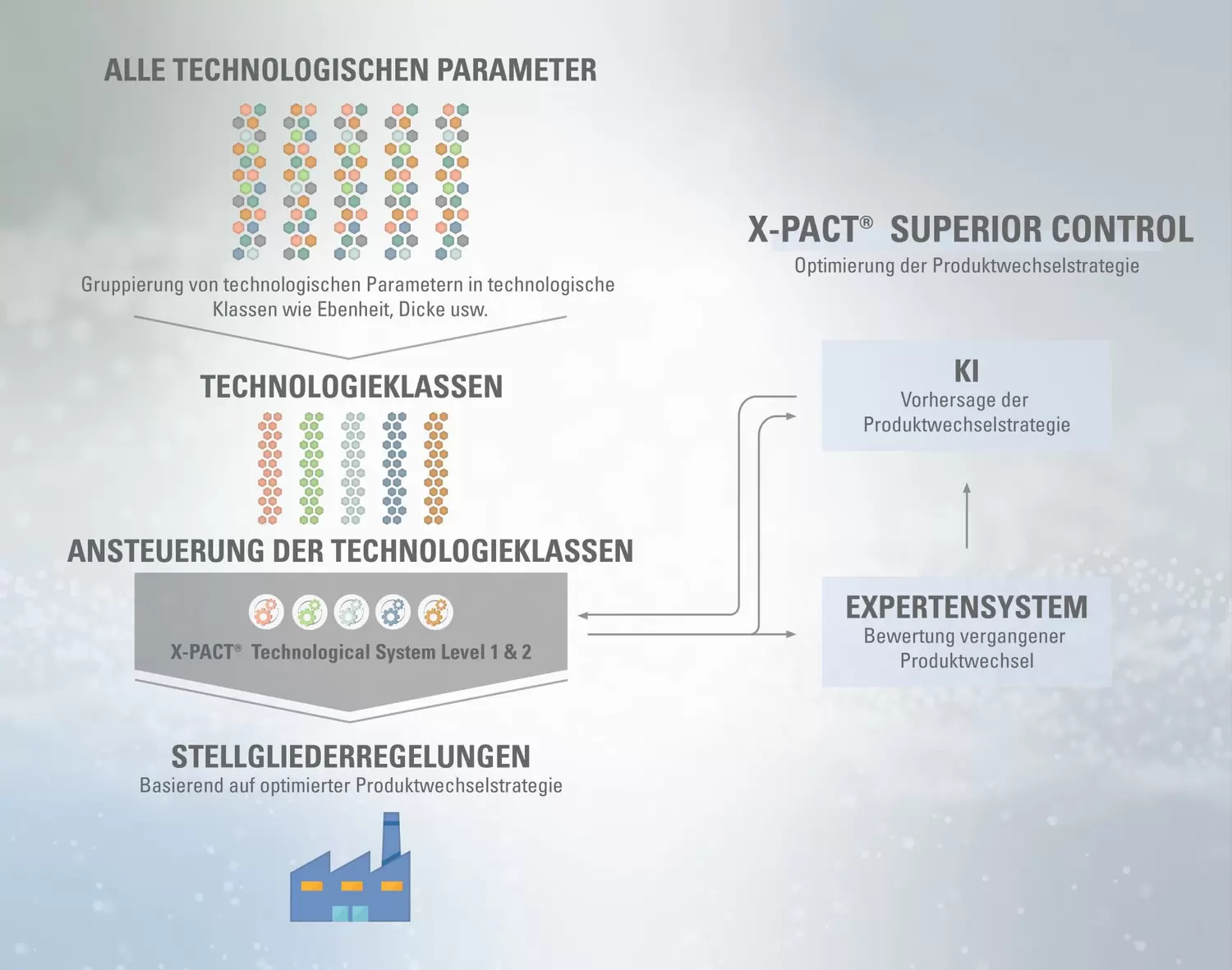 ALLE TECHNOLOGISCHEN PARAMETER

Gruppierung von technologischen Parametern in technologische Klassen wie Ebenheit, Dicke usw.

TECHNOLOGIEKLASSEN

ANSTEUERUNG DER TECHNOLOGIEKLASSEN

X-PACT® Technological System Level 1 & 2

STELLGLIEDERREGELUNGEN
Basierend auf optimierter Produktwechselstrategie

X-PACT® SUPERIOR CONTROL
Optimierung der Produktwechselstrategie

KI
Vorhersage der Produktwechselstrategie

EXPERTENSYSTEM
Bewertung vergangener Produktwechsel